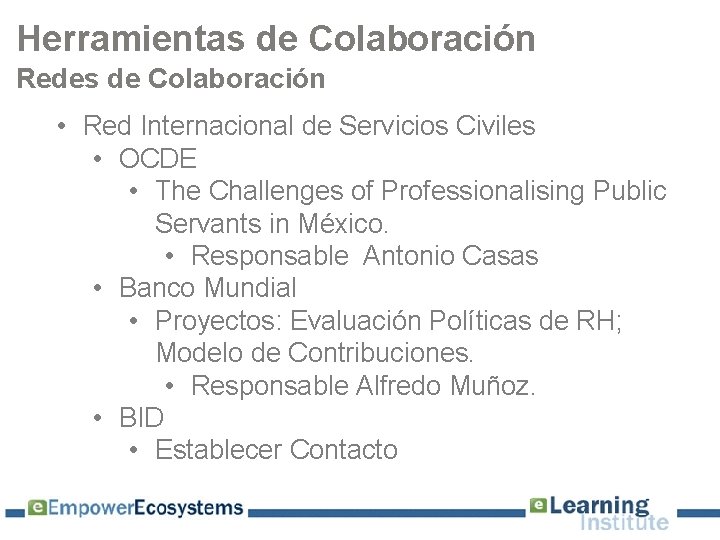 Herramientas de Colaboración
Redes de Colaboración

• Red Internacional de Servicios Civiles
  • OCDE
    • The Challenges of Professionalising Public Servants in México.
      • Responsable  Antonio Casas
  • Banco Mundial
    • Proyectos: Evaluación Políticas de RH; Modelo de Contribuciones.
      • Responsable Alfredo Muñoz.
  • BID
    • Establecer Contacto

eEmpowerEcosystems

eLearning Institute